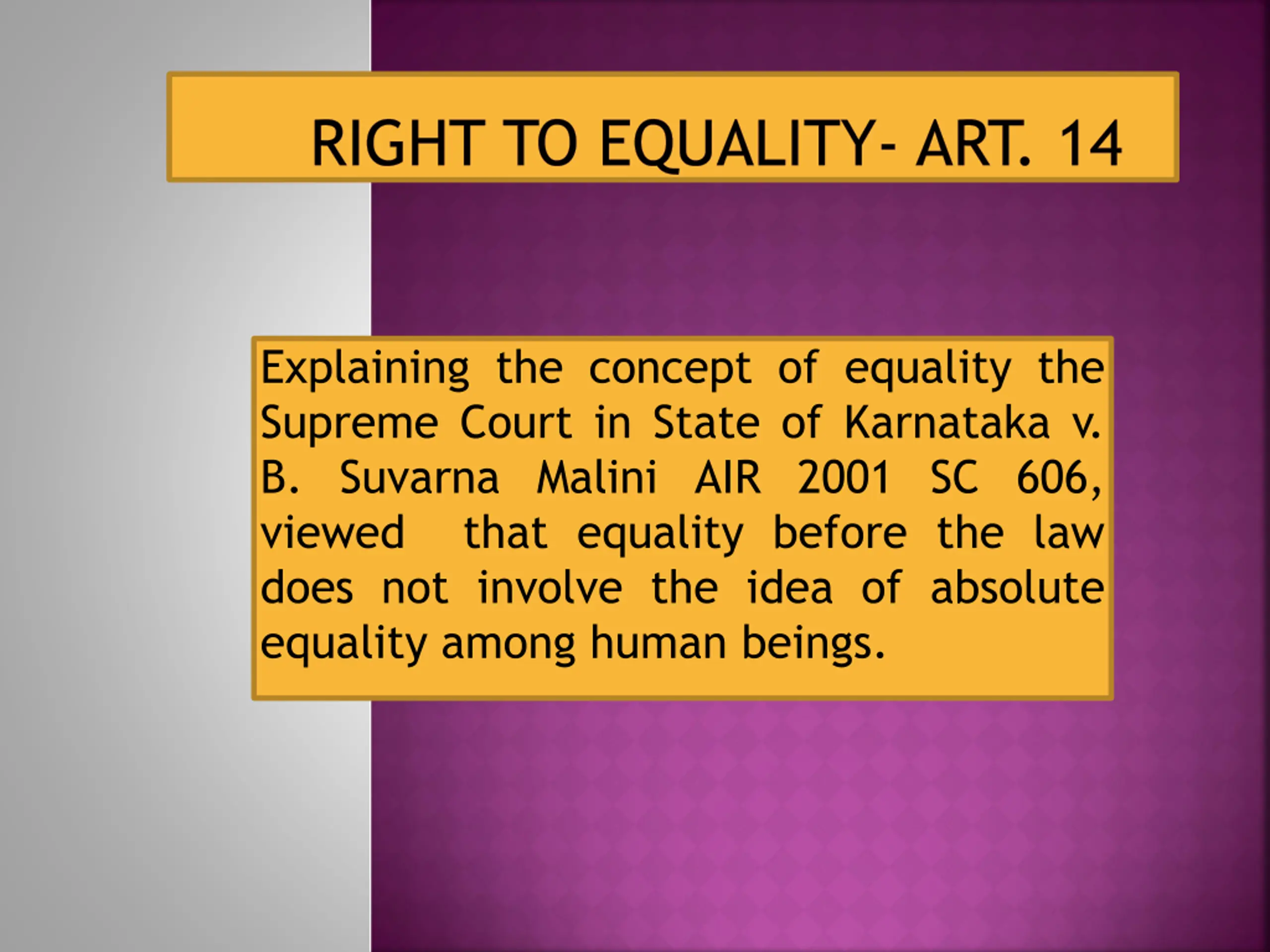 RIGHT TO EQUALITY- ART. 14

Explaining the concept of equality the Supreme Court in State of Karnataka v. B. Suvarna Malini AIR 2001 SC 606, viewed that equality before the law does not involve the idea of absolute equality among human beings.